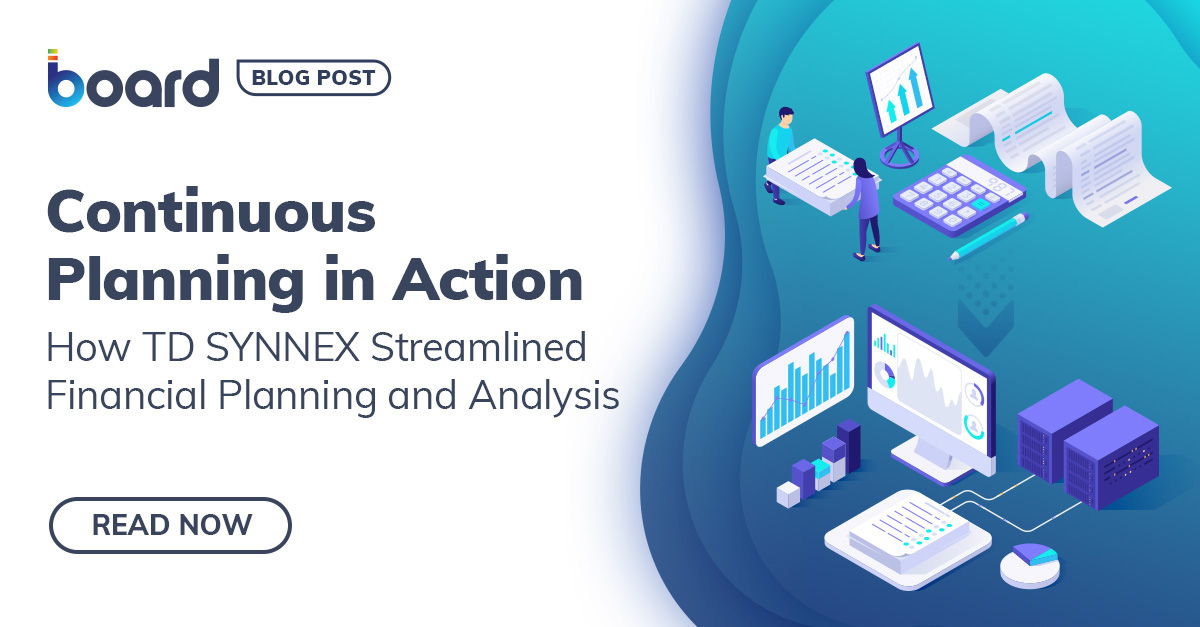 board BLOG POST

Continuous Planning in Action

How TD SYNNEX Streamlined Financial Planning and Analysis

READ NOW